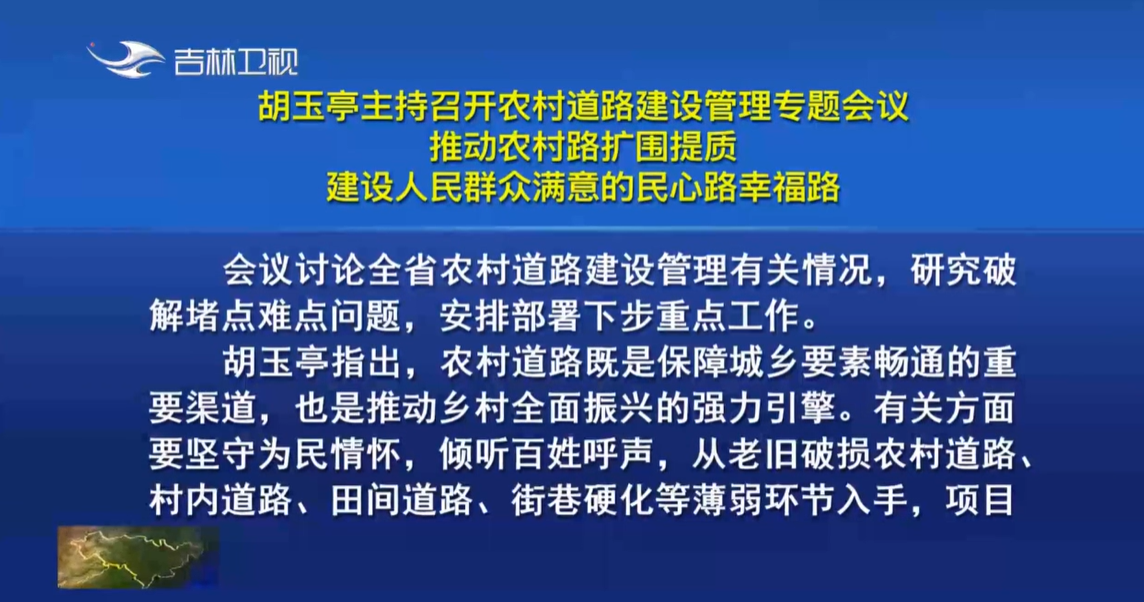 吉林卫视

胡玉亭主持召开农村道路建设管理专题会议
推动农村路扩围提质
建设人民群众满意的民心路幸福路

会议讨论全省农村道路建设管理有关情况，研究破解堵点难点问题，安排部署下步重点工作。

胡玉亭指出，农村道路既是保障城乡要素畅通的重要渠道，也是推动乡村全面振兴的强力引擎。有关方面要坚守为民情怀，倾听百姓呼声，从老旧破损农村道路、村内道路、田间道路、街巷硬化等薄弱环节入手，项目